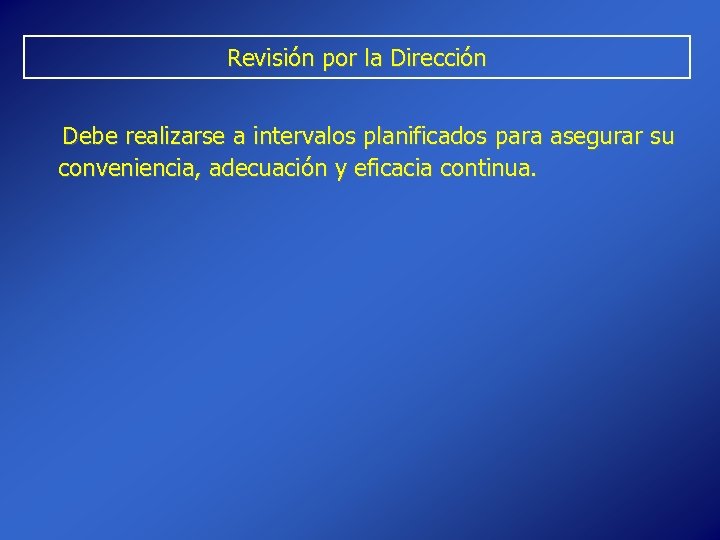 Revisión por la Dirección

Debe realizarse a intervalos planificados para asegurar su conveniencia, adecuación y eficacia continua.